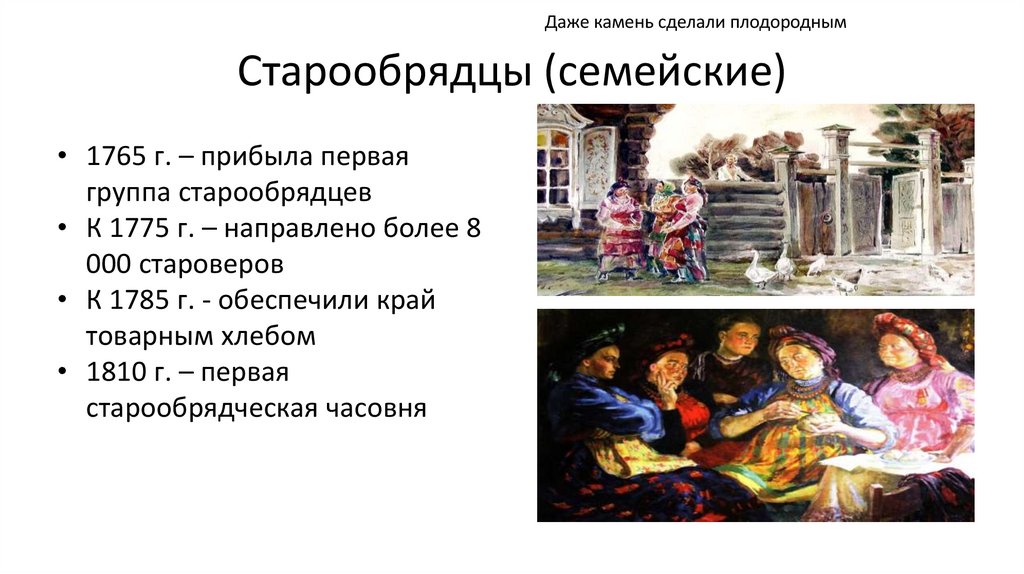 Даже камень сделали плодородным

Старообрядцы (семейские)

• 1765 г. – прибыла первая группа старообрядцев
• К 1775 г. – направлено более 8 000 староверов
• К 1785 г. - обеспечили край товарным хлебом
• 1810 г. – первая старообрядческая часовня